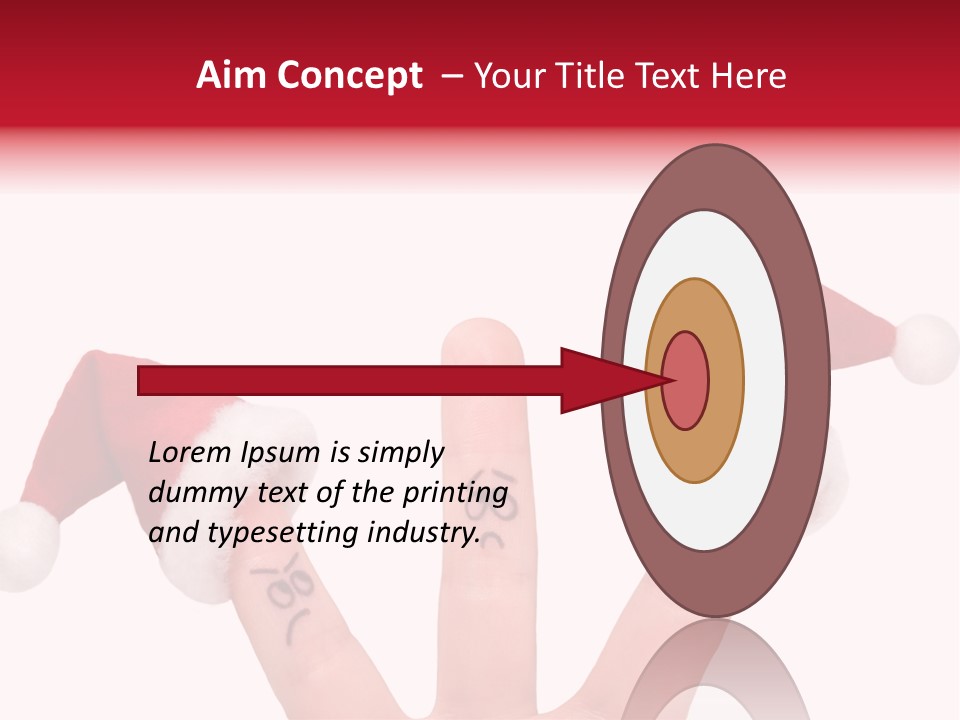 Aim Concept – Your Title Text Here

Lorem Ipsum is simply dummy text of the printing and typesetting industry.